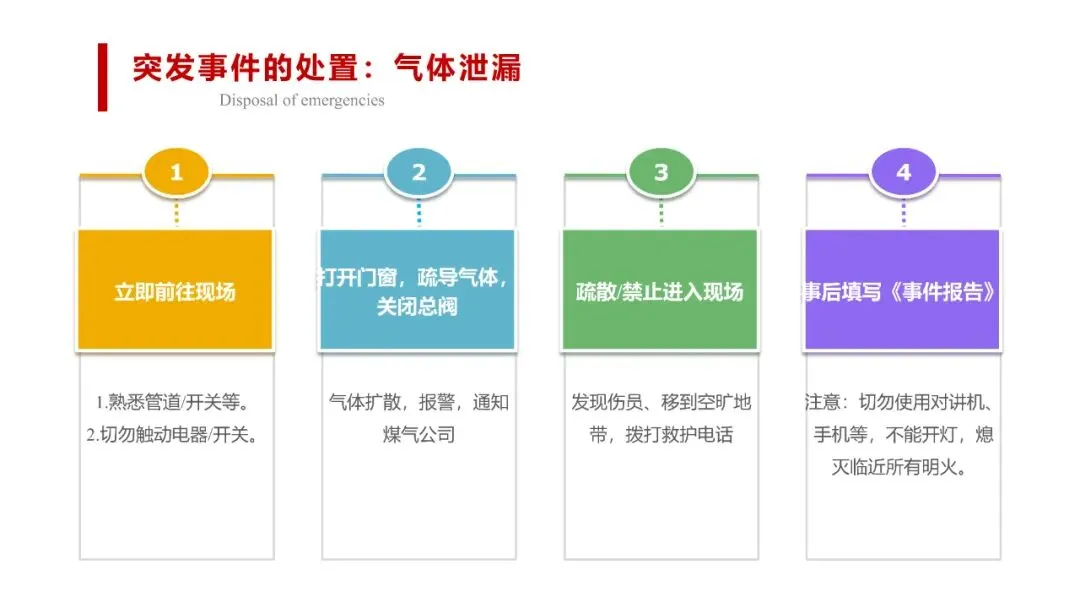 突发事件的处置：气体泄漏
Disposal of emergencies

1
立即前往现场
1.熟悉管道/开关等。
2.切勿触动电器/开关。

2
打开门窗，疏导气体，关闭总阀
气体扩散，报警，通知煤气公司

3
疏散/禁止进入现场
发现伤员、移到空旷地带，拨打救护电话

4
事后填写《事件报告》
注意：切勿使用对讲机、手机等，不能开灯，熄灭临近所有明火。